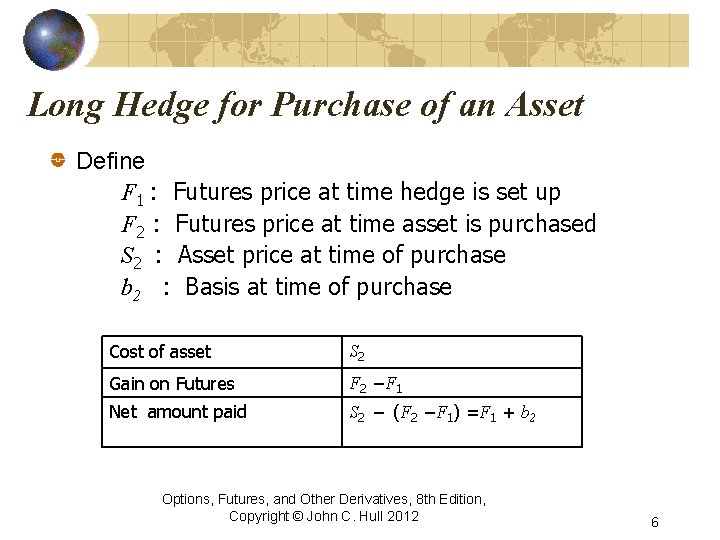 Long Hedge for Purchase of an Asset

Define

$F_1$ : Futures price at time hedge is set up

$F_2$ : Futures price at time asset is purchased

$S_2$ : Asset price at time of purchase

$b_2$ : Basis at time of purchase

| Cost of asset | $S_2$ |
|---|---|
| Gain on Futures | $F_2 - F_1$ |
| Net amount paid | $S_2 - (F_2 - F_1) = F_1 + b_2$ |

Options, Futures, and Other Derivatives, 8th Edition, Copyright © John C. Hull 2012

6